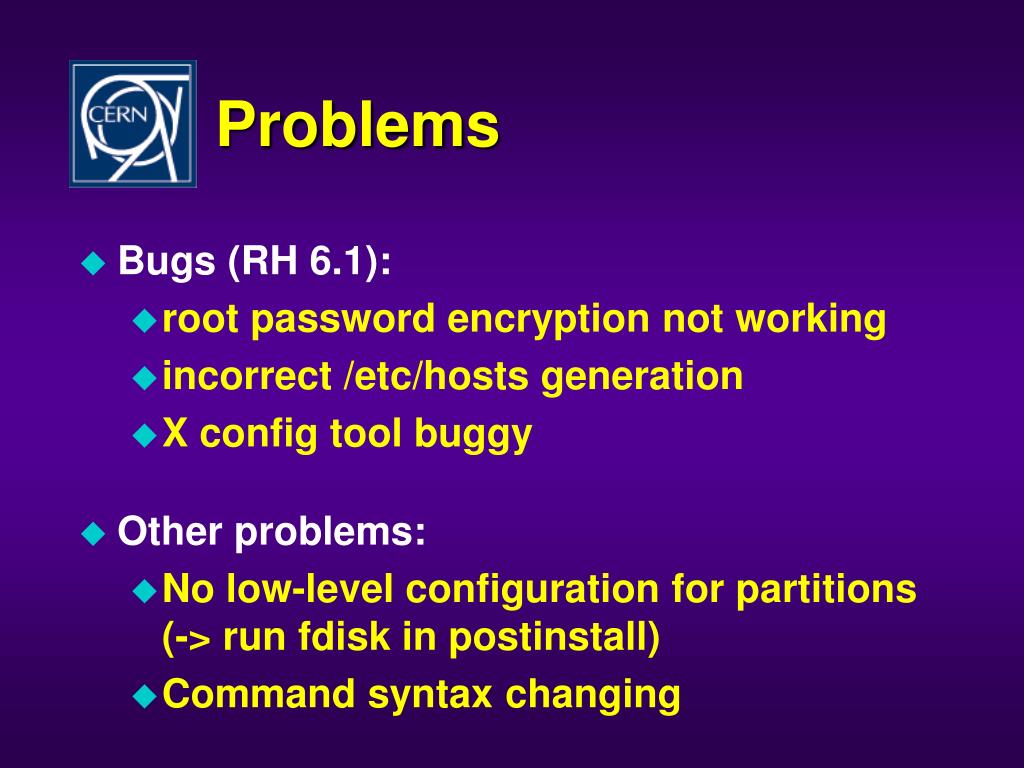 CERN

Problems

Bugs (RH 6.1):
root password encryption not working
incorrect /etc/hosts generation
X config tool buggy

Other problems:
No low-level configuration for partitions (-> run fdisk in postinstall)
Command syntax changing